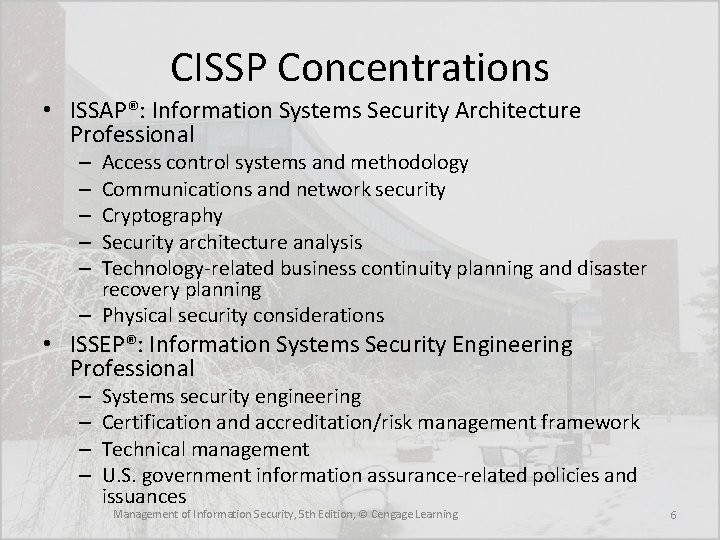 CISSP Concentrations

• ISSAP®: Information Systems Security Architecture Professional
– Access control systems and methodology
– Communications and network security
– Cryptography
– Security architecture analysis
– Technology-related business continuity planning and disaster recovery planning
– Physical security considerations

• ISSEP®: Information Systems Security Engineering Professional
– Systems security engineering
– Certification and accreditation/risk management framework
– Technical management
– U.S. government information assurance-related policies and issuances

Management of Information Security, 5th Edition, © Cengage Learning

6